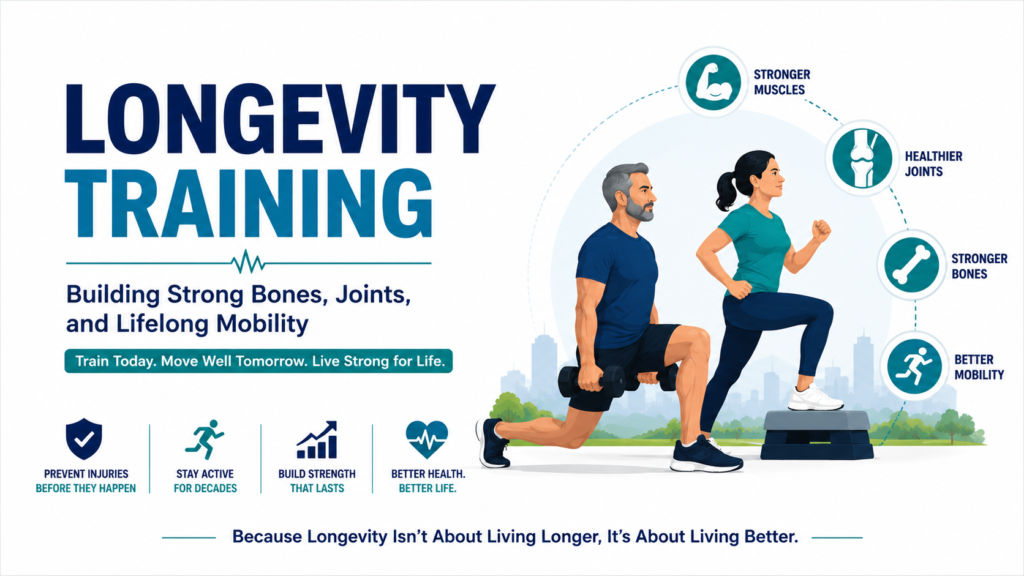 LONGEVITY TRAINING

Building Strong Bones, Joints, and Lifelong Mobility

Train Today. Move Well Tomorrow. Live Strong for Life.

PREVENT INJURIES BEFORE THEY HAPPEN

STAY ACTIVE FOR DECADES

BUILD STRENGTH THAT LASTS

BETTER HEALTH. BETTER LIFE.

STRONGER MUSCLES

HEALTHIER JOINTS

STRONGER BONES

BETTER MOBILITY

Because Longevity Isn't About Living Longer, It's About Living Better.